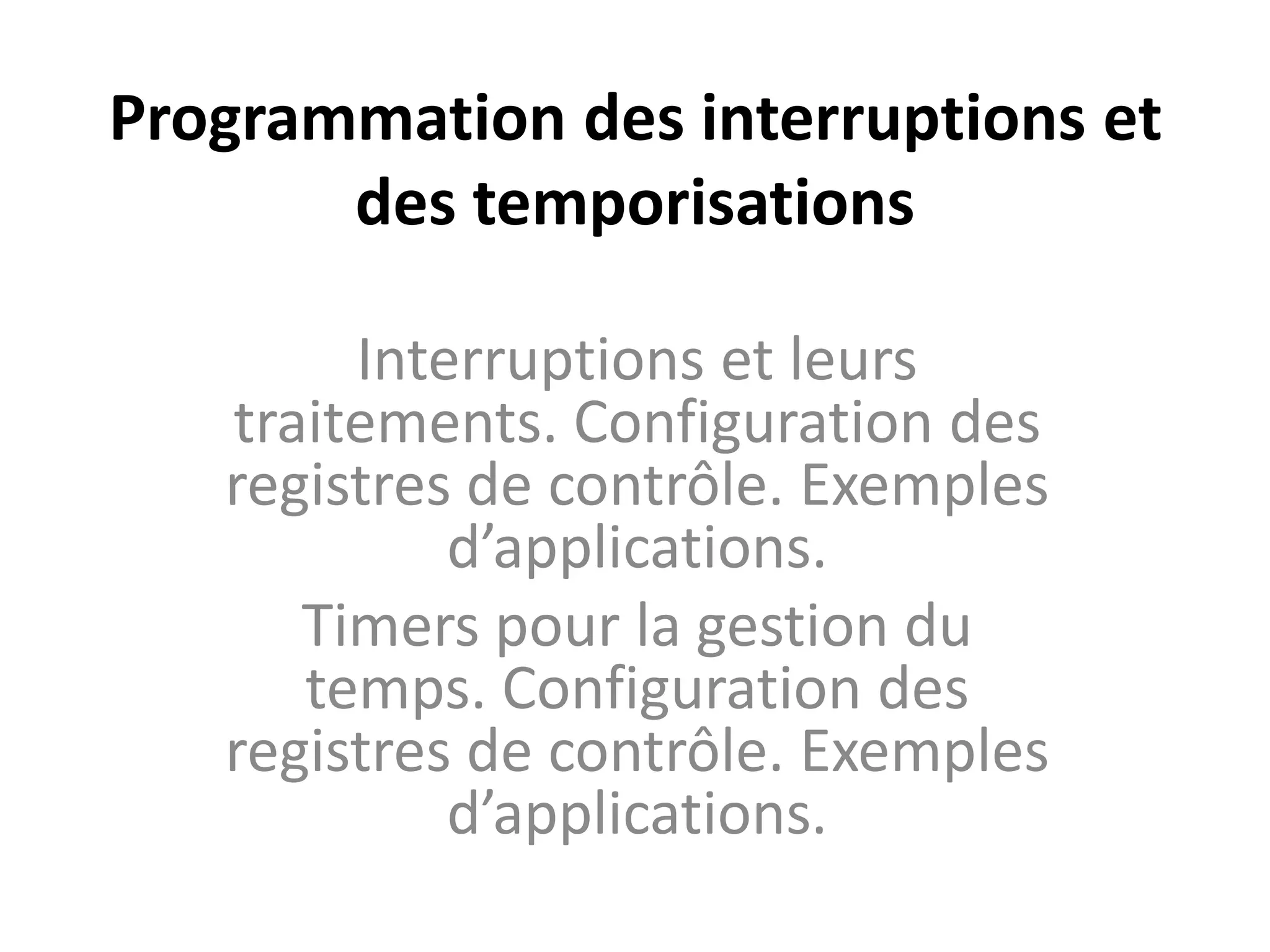 Programmation des interruptions et des temporisations

Interruptions et leurs traitements. Configuration des registres de contrôle. Exemples d’applications.

Timers pour la gestion du temps. Configuration des registres de contrôle. Exemples d’applications.